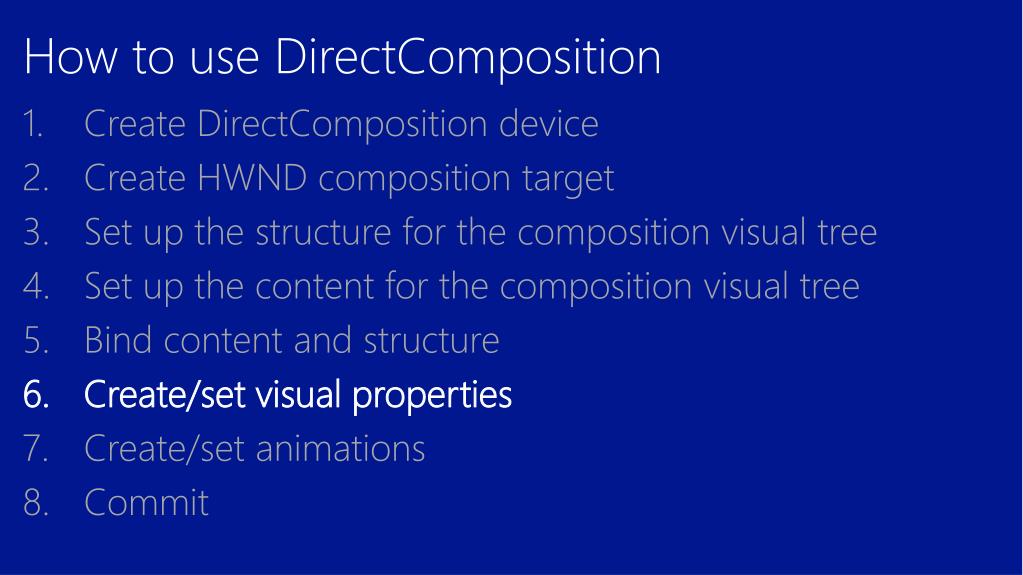 How to use DirectComposition

1. Create DirectComposition device
2. Create HWND composition target
3. Set up the structure for the composition visual tree
4. Set up the content for the composition visual tree
5. Bind content and structure
6. Create/set visual properties
7. Create/set animations
8. Commit